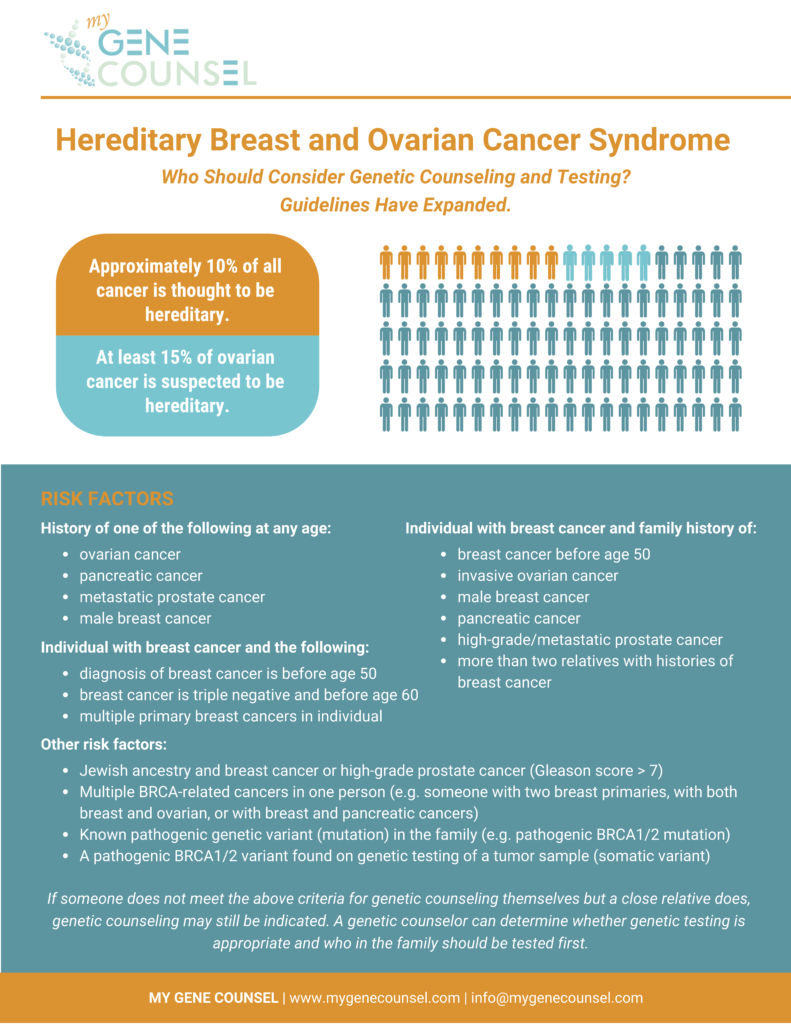 my GENE COUNSEL

Hereditary Breast and Ovarian Cancer Syndrome

Who Should Consider Genetic Counseling and Testing? Guidelines Have Expanded.

Approximately 10% of all cancer is thought to be hereditary.

At least 15% of ovarian cancer is suspected to be hereditary.

RISK FACTORS

History of one of the following at any age:
- ovarian cancer
- pancreatic cancer
- metastatic prostate cancer
- male breast cancer

Individual with breast cancer and the following:
- diagnosis of breast cancer is before age 50
- breast cancer is triple negative and before age 60
- multiple primary breast cancers in individual

Individual with breast cancer and family history of:
- breast cancer before age 50
- invasive ovarian cancer
- male breast cancer
- pancreatic cancer
- high-grade/metastatic prostate cancer
- more than two relatives with histories of breast cancer

Other risk factors:
- Jewish ancestry and breast cancer or high-grade prostate cancer (Gleason score > 7)
- Multiple BRCA-related cancers in one person (e.g. someone with two breast primaries, with both breast and ovarian, or with breast and pancreatic cancers)
- Known pathogenic genetic variant (mutation) in the family (e.g. pathogenic BRCA1/2 mutation)
- A pathogenic BRCA1/2 variant found on genetic testing of a tumor sample (somatic variant)

If someone does not meet the above criteria for genetic counseling themselves but a close relative does, genetic counseling may still be indicated. A genetic counselor can determine whether genetic testing is appropriate and who in the family should be tested first.

MY GENE COUNSEL | www.mygenecounsel.com | info@mygenecounsel.com